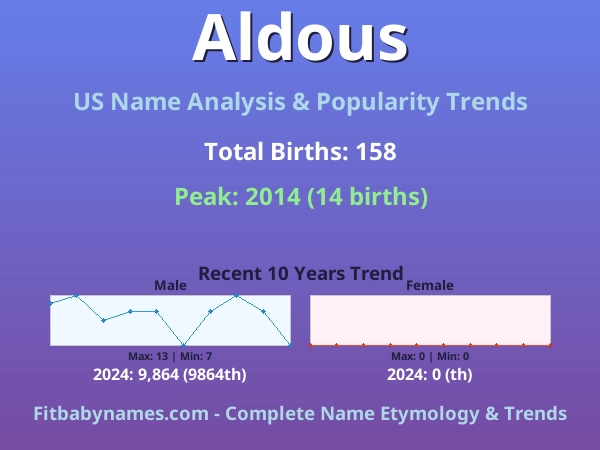 Aldous

US Name Analysis & Popularity Trends

Total Births: 158

Peak: 2014 (14 births)

Recent 10 Years Trend

Male

Max: 13 | Min: 7

2024: 9,864 (9864th)

Female

Max: 0 | Min: 0

2024: 0 (th)

Fitbabynames.com - Complete Name Etymology & Trends